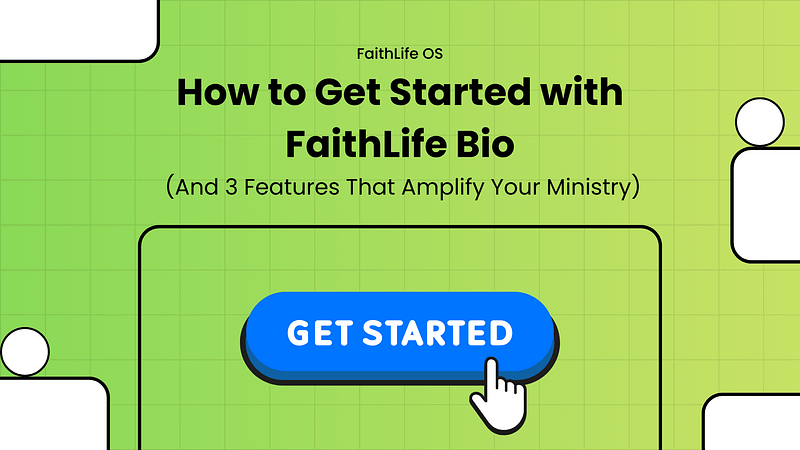 FaithLife OS

How to Get Started with FaithLife Bio

(And 3 Features That Amplify Your Ministry)

GET STARTED